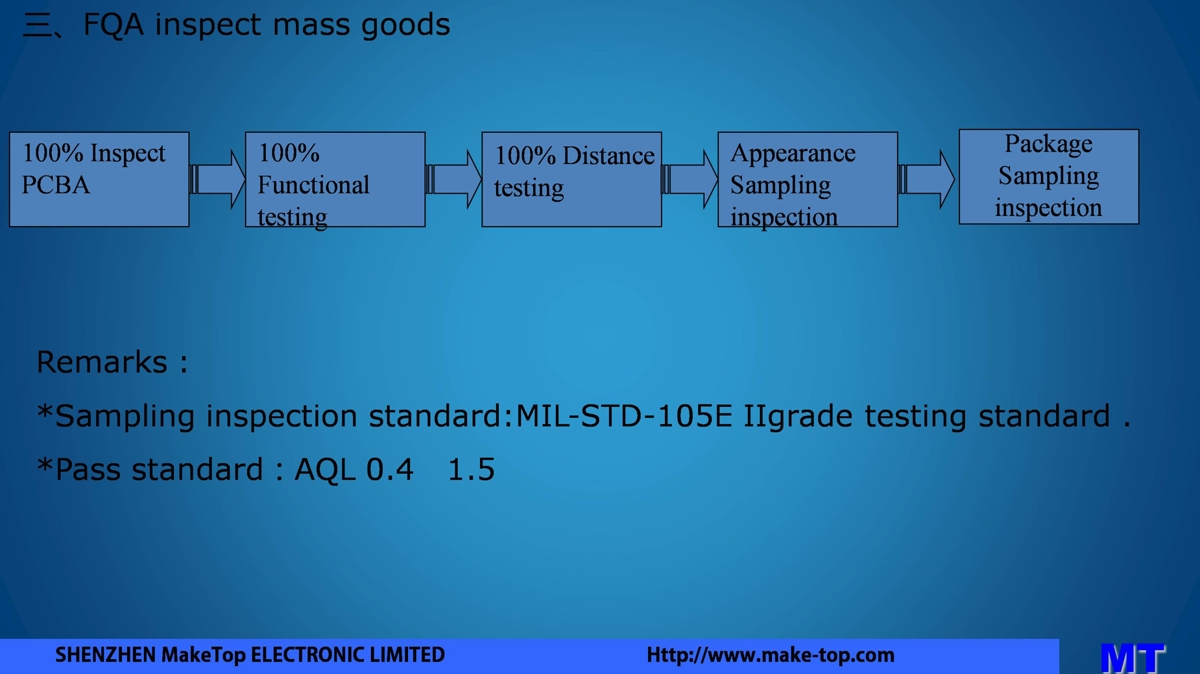 三、FQA inspect mass goods

100% Inspect PCBA

100% Functional testing

100% Distance testing

Appearance Sampling inspection

Package Sampling inspection

Remarks :

*Sampling inspection standard:MIL-STD-105E IIgrade testing standard .

*Pass standard : AQL 0.4 1.5

SHENZHEN MakeTop ELECTRONIC LIMITED

Http://www.make-top.com

MT